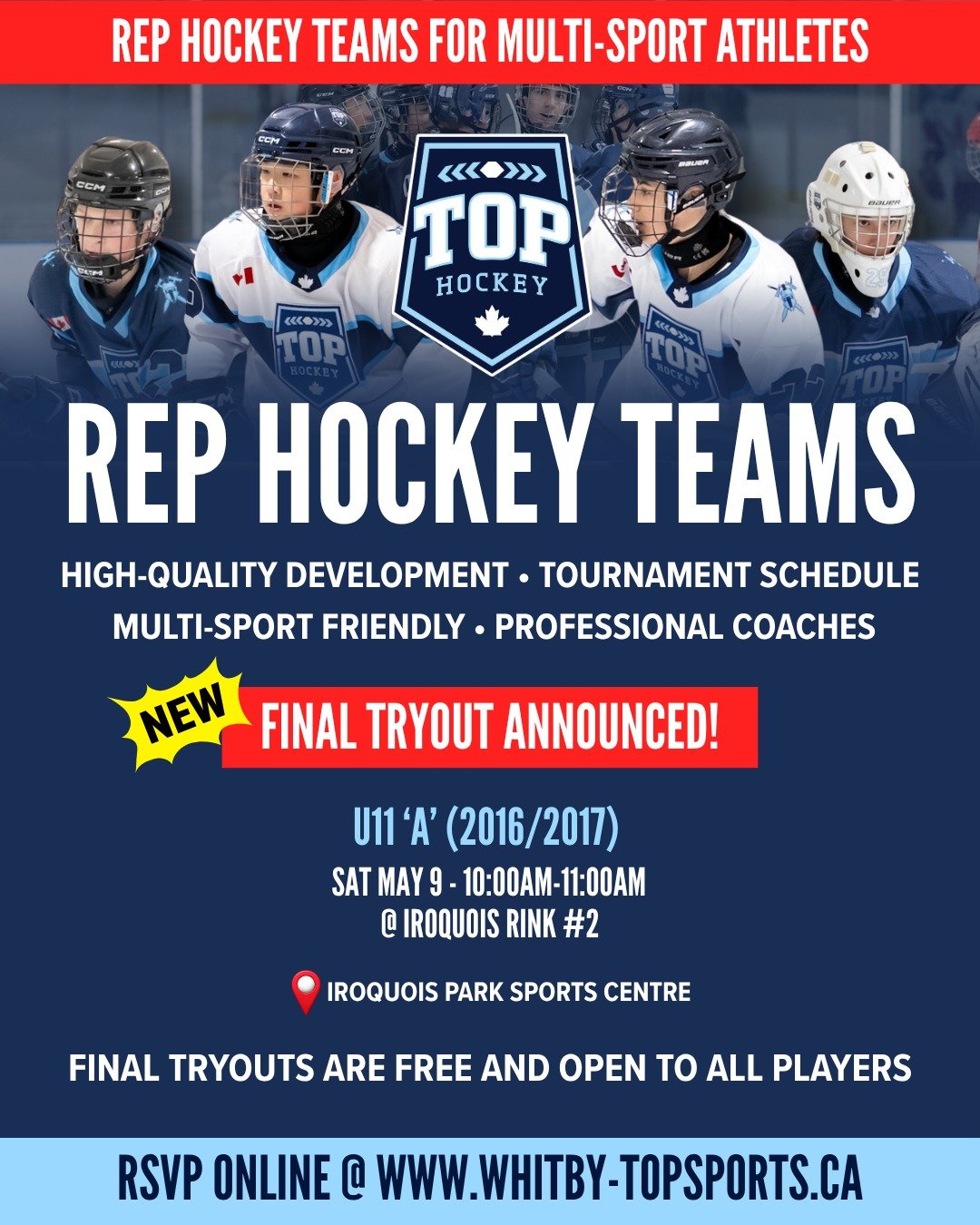 REP HOCKEY TEAMS FOR MULTI-SPORT ATHLETES

TOP
HOCKEY

REP HOCKEY TEAMS

HIGH-QUALITY DEVELOPMENT • TOURNAMENT SCHEDULE
MULTI-SPORT FRIENDLY • PROFESSIONAL COACHES

NEW

FINAL TRYOUT ANNOUNCED!

U11 'A' (2016/2017)
SAT MAY 9 - 10:00AM-11:00AM
@ IROQUOIS RINK #2

IROQUOIS PARK SPORTS CENTRE

FINAL TRYOUTS ARE FREE AND OPEN TO ALL PLAYERS

RSVP ONLINE @ WWW.WHITBY-TOPSPORTS.CA